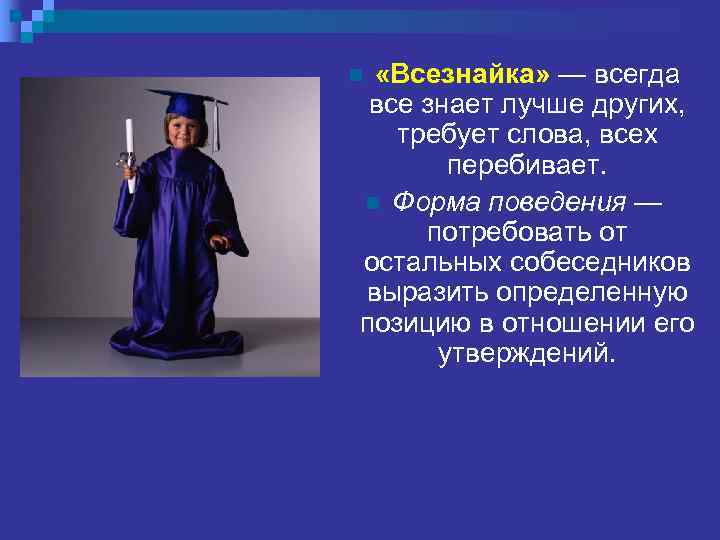 «Всезнайка» — всегда все знает лучше других, требует слова, всех перебивает.

Форма поведения — потребовать от остальных собеседников выразить определенную позицию в отношении его утверждений.